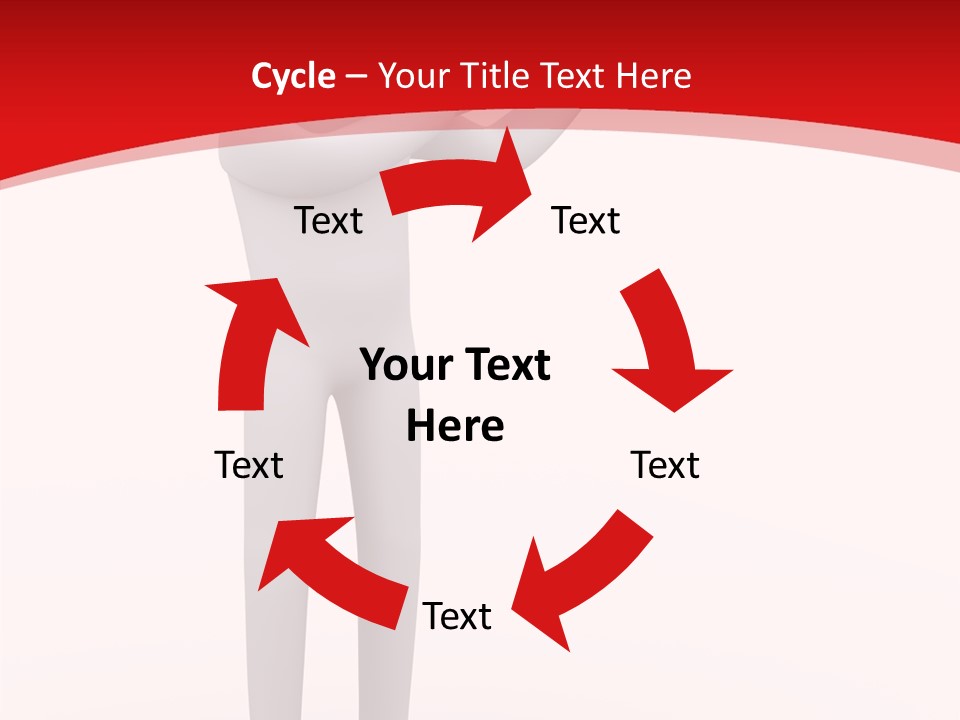 Cycle – Your Title Text Here

Text

Text

Your Text Here

Text

Text

Text